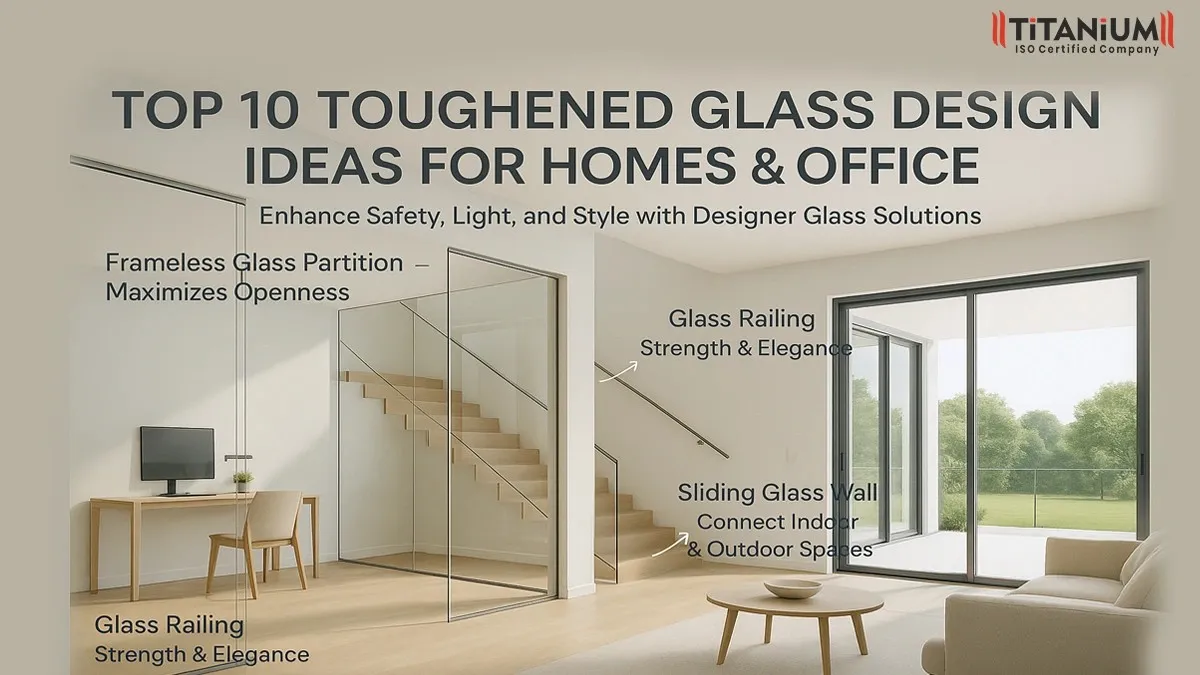 TITANIUM
ISO Certified Company

TOP 10 TOUGHENED GLASS DESIGN IDEAS FOR HOMES & OFFICE

Enhance Safety, Light, and Style with Designer Glass Solutions

Frameless Glass Partition – Maximizes Openness

Glass Railing
Strength & Elegance

Sliding Glass Wall
Connect Indoor & Outdoor Spaces

Glass Railing
Strength & Elegance